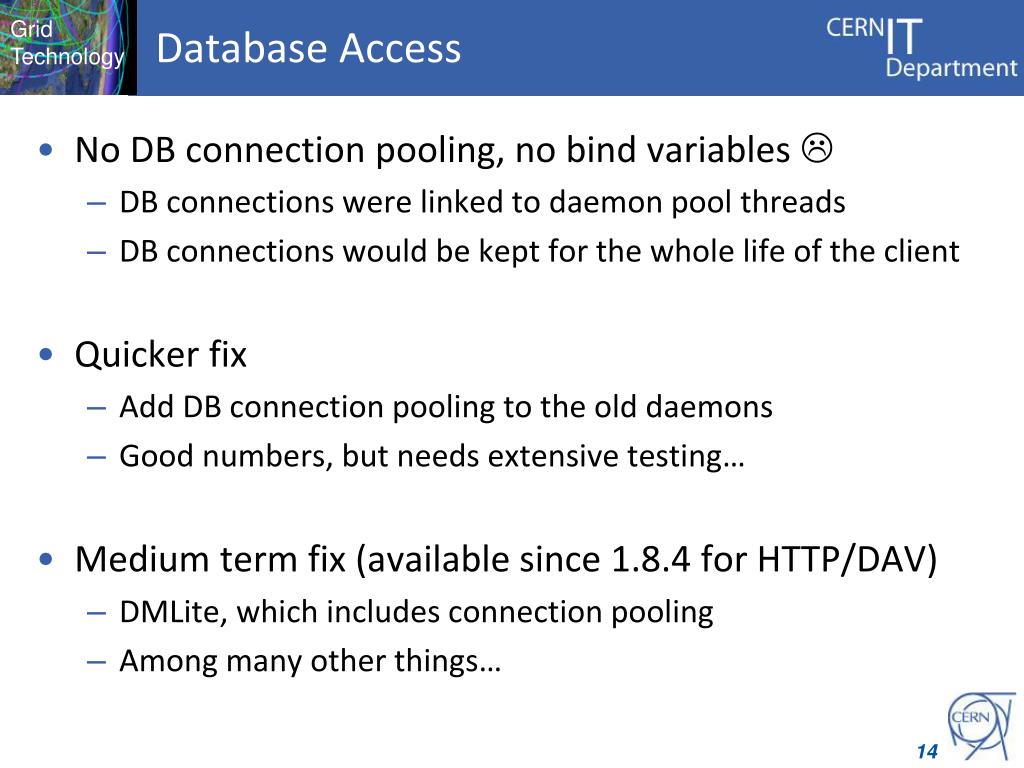 Grid Technology

Database Access

CERN IT Department

• No DB connection pooling, no bind variables ☹
– DB connections were linked to daemon pool threads
– DB connections would be kept for the whole life of the client

• Quicker fix
– Add DB connection pooling to the old daemons
– Good numbers, but needs extensive testing…

• Medium term fix (available since 1.8.4 for HTTP/DAV)
– DMLite, which includes connection pooling
– Among many other things…

CERN

14